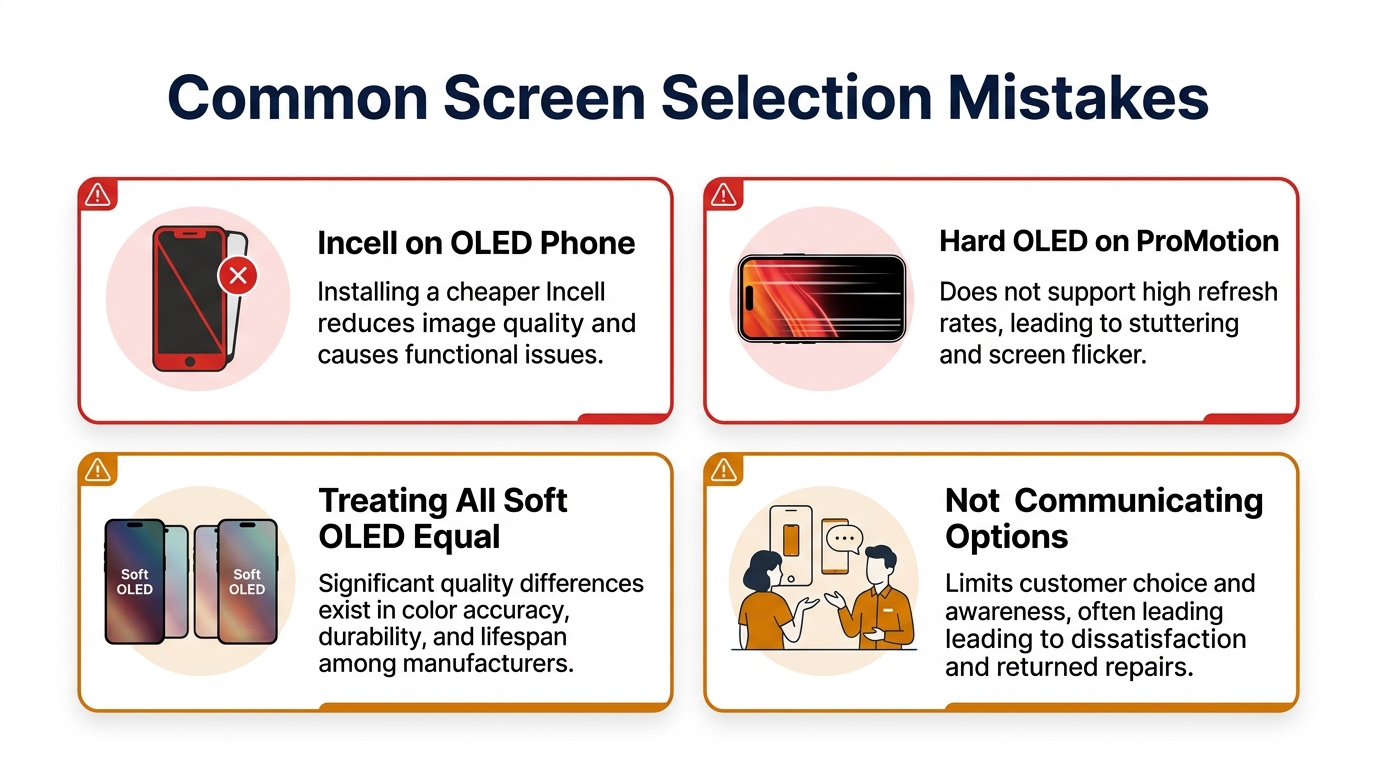 Common Screen Selection Mistakes

Incell on OLED Phone

Installing a cheaper Incell reduces image quality and causes functional issues.

Hard OLED on ProMotion

Does not support high refresh rates, leading to stuttering and screen flicker.

Soft OLED

Soft OLED

Treating All Soft OLED Equal

Significant quality differences exist in color accuracy, durability, and lifespan among manufacturers.

Not Communicating Options

Limits customer choice and awareness, often leading leading to dissatisfaction and returned repairs.